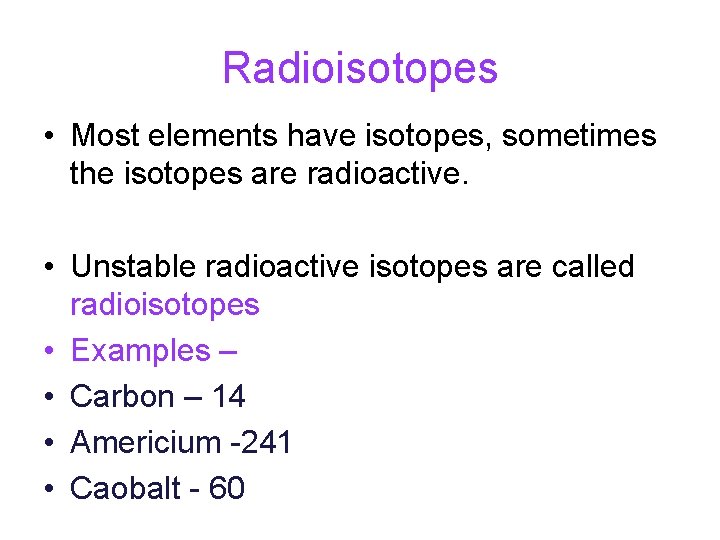 Radioisotopes

• Most elements have isotopes, sometimes the isotopes are radioactive.

• Unstable radioactive isotopes are called radioisotopes
• Examples –
• Carbon – 14
• Americium -241
• Caobalt - 60